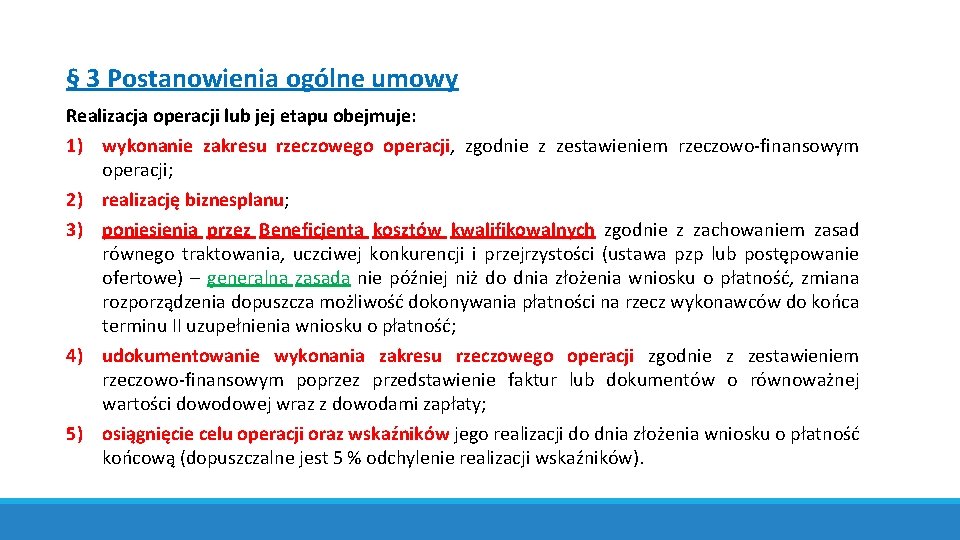 § 3 Postanowienia ogólne umowy

Realizacja operacji lub jej etapu obejmuje:

1) wykonanie zakresu rzeczowego operacji, zgodnie z zestawieniem rzeczowo-finansowym operacji;

2) realizację biznesplanu;

3) poniesienia przez Beneficjenta kosztów kwalifikowalnych zgodnie z zachowaniem zasad równego traktowania, uczciwej konkurencji i przejrzystości (ustawa pzp lub postępowanie ofertowe) – generalna zasada nie później niż do dnia złożenia wniosku o płatność, zmiana rozporządzenia dopuszcza możliwość dokonywania płatności na rzecz wykonawców do końca terminu II uzupełnienia wniosku o płatność;

4) udokumentowanie wykonania zakresu rzeczowego operacji zgodnie z zestawieniem rzeczowo-finansowym poprzez przedstawienie faktur lub dokumentów o równoważnej wartości dowodowej wraz z dowodami zapłaty;

5) osiągnięcie celu operacji oraz wskaźników jego realizacji do dnia złożenia wniosku o płatność końcową (dopuszczalne jest 5 % odchylenie realizacji wskaźników).